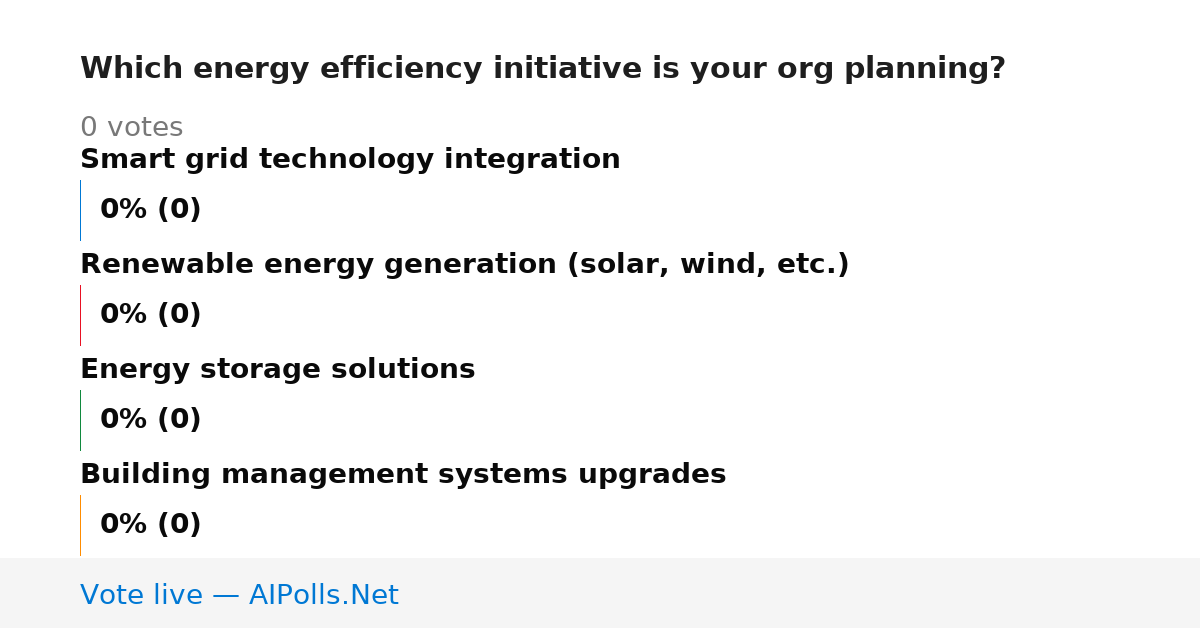 Which energy efficiency initiative is your org planning?

0 votes

Smart grid technology integration

0% (0)

Renewable energy generation (solar, wind, etc.)

0% (0)

Energy storage solutions

0% (0)

Building management systems upgrades

0% (0)

Vote live — AIPolls.Net